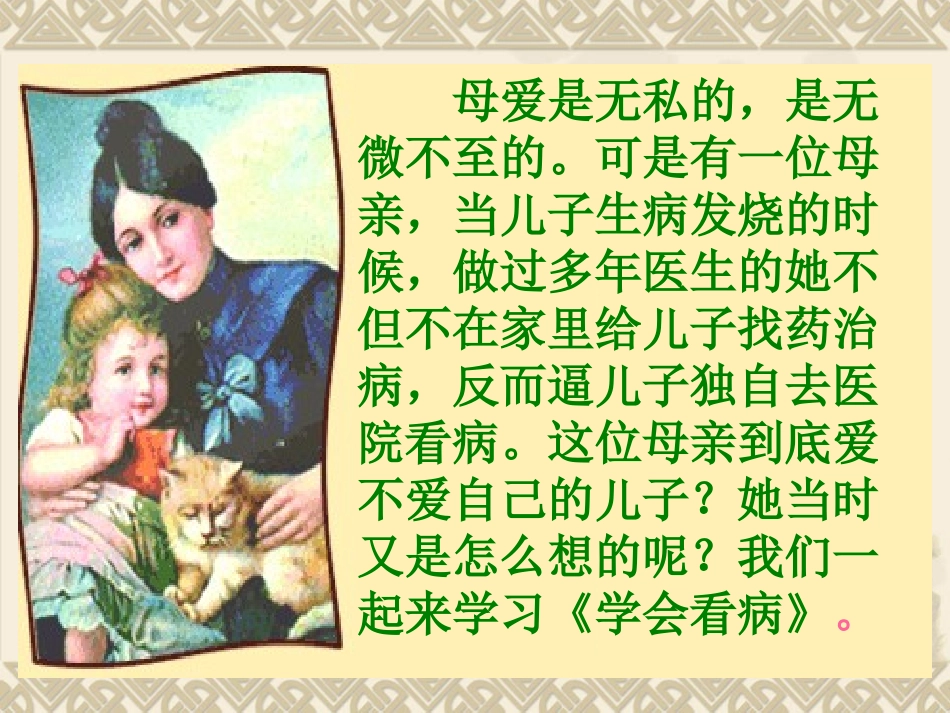 母爱是无私的，是无微不至的。可是有一位母亲，当儿子生病发烧的时候，做过多年医生的她不但不在家里给儿子找药治病，反而逼儿子独自去医院看病。这位母亲到底爱不爱自己的儿子？她当时又是怎么想的呢？我们一起来学习《学会看病》。